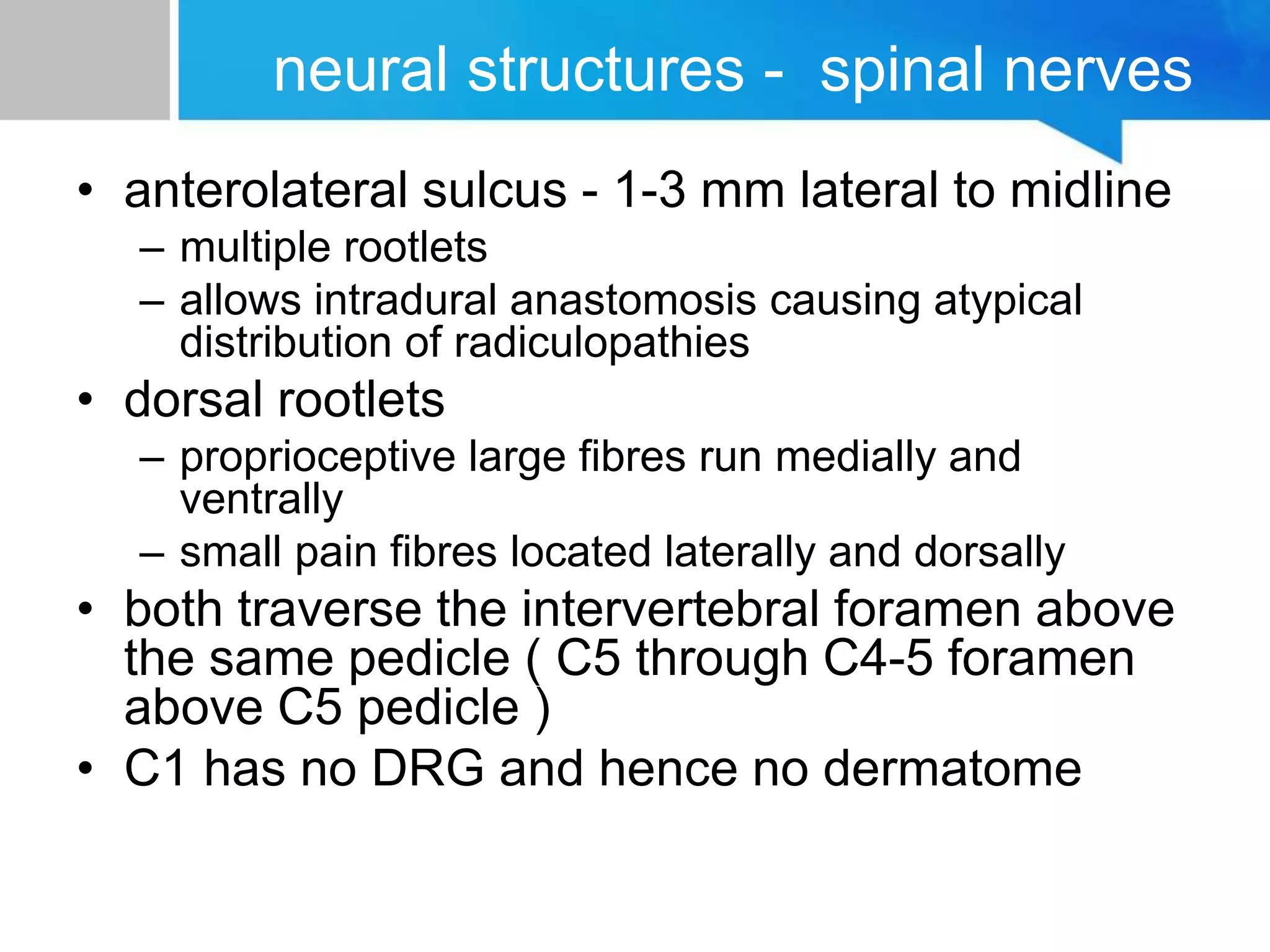 neural structures - spinal nerves

• anterolateral sulcus - 1-3 mm lateral to midline
– multiple rootlets
– allows intradural anastomosis causing atypical distribution of radiculopathies

• dorsal rootlets
– proprioceptive large fibres run medially and ventrally
– small pain fibres located laterally and dorsally

• both traverse the intervertebral foramen above the same pedicle ( C5 through C4-5 foramen above C5 pedicle )

• C1 has no DRG and hence no dermatome